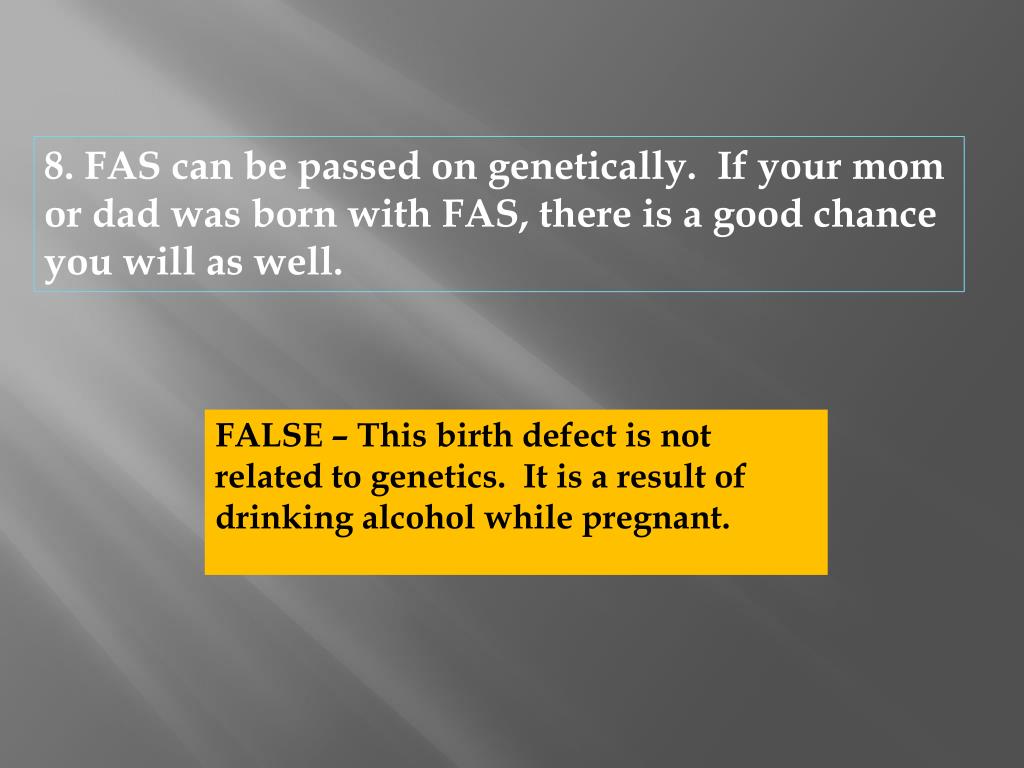 8. FAS can be passed on genetically.  If your mom or dad was born with FAS, there is a good chance you will as well.

FALSE – This birth defect is not related to genetics.  It is a result of drinking alcohol while pregnant.